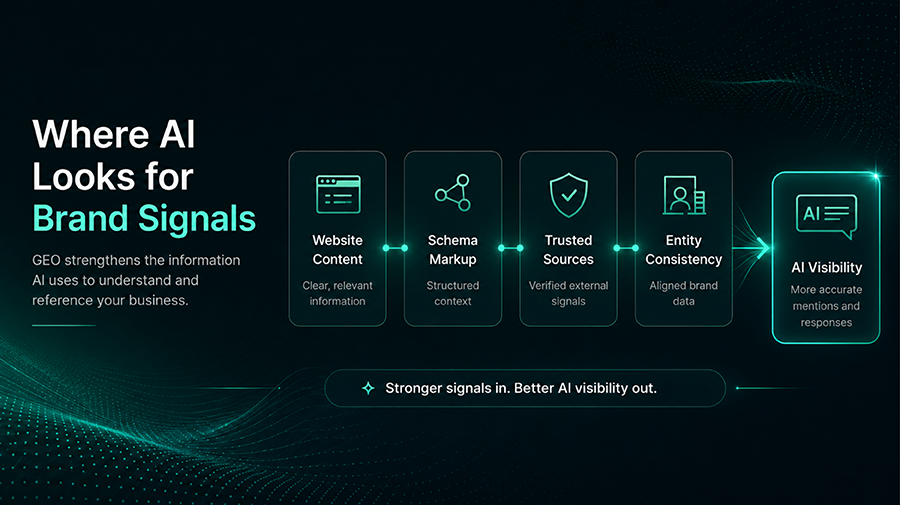 Where AI Looks for Brand Signals

GEO strengthens the information AI uses to understand and reference your business.

Website Content
Clear, relevant information

Schema Markup
Structured context

Trusted Sources
Verified external signals

Entity Consistency
Aligned brand data

AI

AI Visibility
More accurate mentions and responses

Stronger signals in. Better AI visibility out.